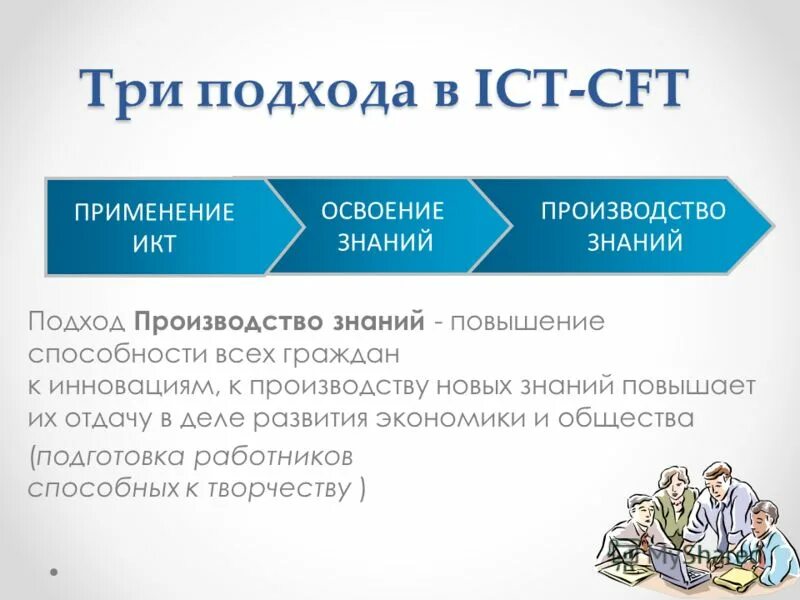 Три подхода в ICT-CFT

ПРИМЕНЕНИЕ ИКТ

ОСВОЕНИЕ ЗНАНИЙ

ПРОИЗВОДСТВО ЗНАНИЙ

Подход **Производство знаний** - повышение способности всех граждан к инновациям, к производству новых знаний повышает их отдачу в деле развития экономики и общества

(подготовка работников способных к творчеству )

MyShared